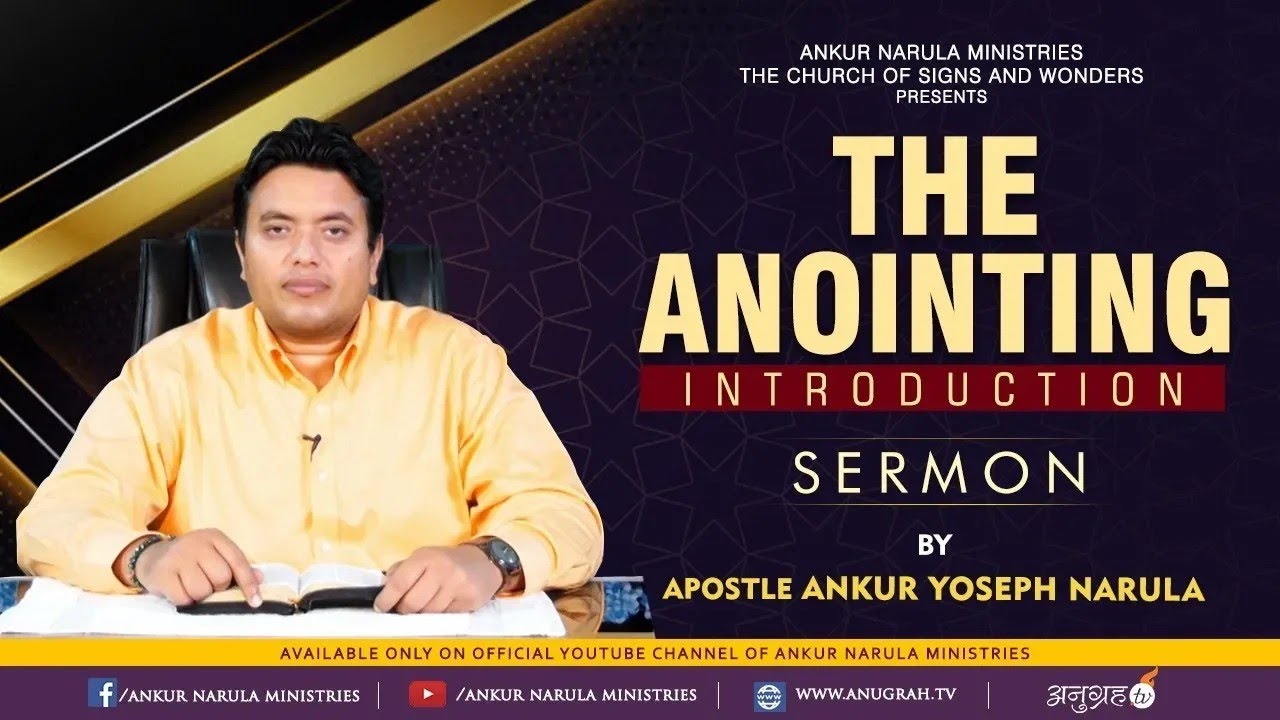 ANKUR NARULA MINISTRIES
THE CHURCH OF SIGNS AND WONDERS
PRESENTS

THE ANOINTING

INTRODUCTION

SERMON

BY

APOSTLE ANKUR YOSEPH NARULA

AVAILABLE ONLY ON OFFICIAL YOUTUBE CHANNEL OF ANKUR NARULA MINISTRIES

/ANKUR NARULA MINISTRIES | /ANKUR NARULA MINISTRIES | WWW.ANUGRAH.TV | अनुग्रह tv